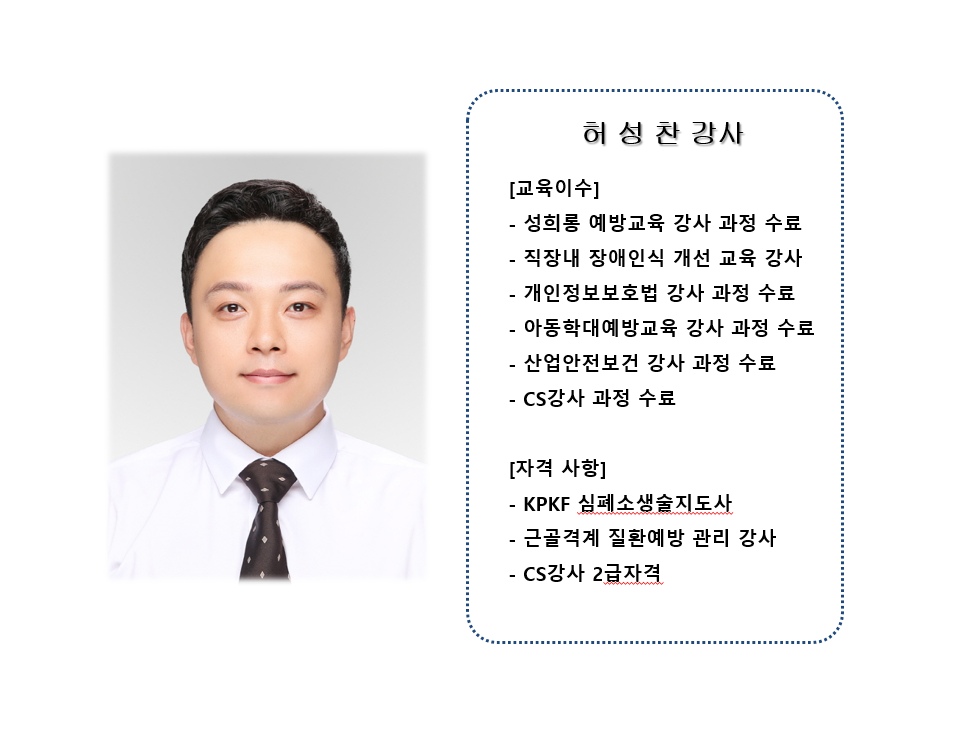 허 성 찬 강사

[교육이수]
- 성희롱 예방교육 강사 과정 수료
- 직장내 장애인식 개선 교육 강사
- 개인정보보호법 강사 과정 수료
- 아동학대예방교육 강사 과정 수료
- 산업안전보건 강사 과정 수료
- CS강사 과정 수료

[자격 사항]
- KPKF 심폐소생술지도사
- 근골격계 질환예방 관리 강사
- CS강사 2급자격